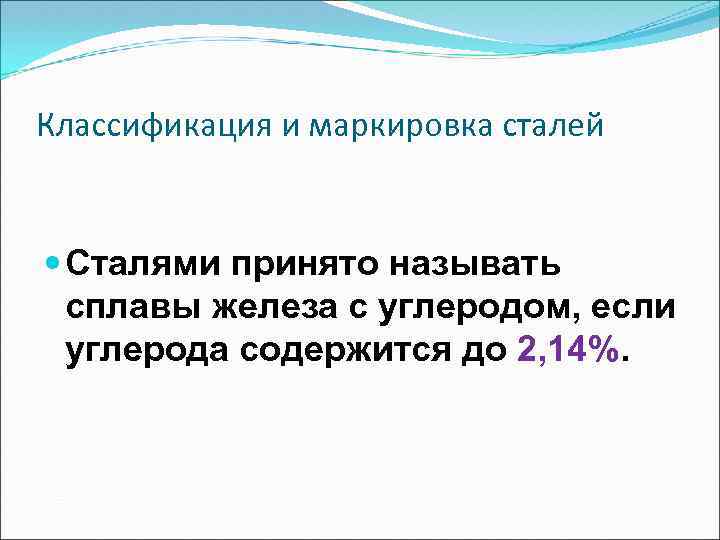 Классификация и маркировка сталей

Сталями принято называть сплавы железа с углеродом, если углерода содержится до 2,14%.